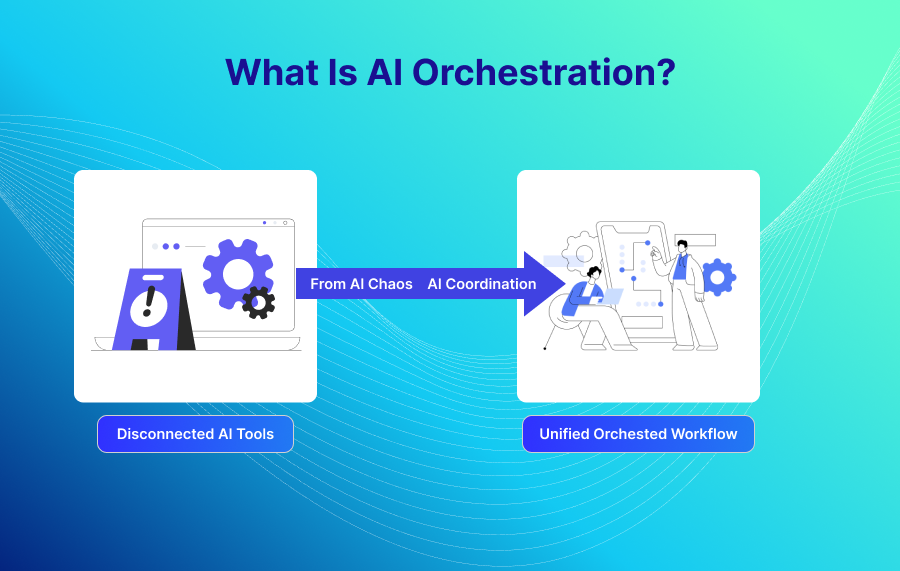 What Is AI Orchestration?

From AI Chaos AI Coordination

Disconnected AI Tools

Unified Orchested Workflow